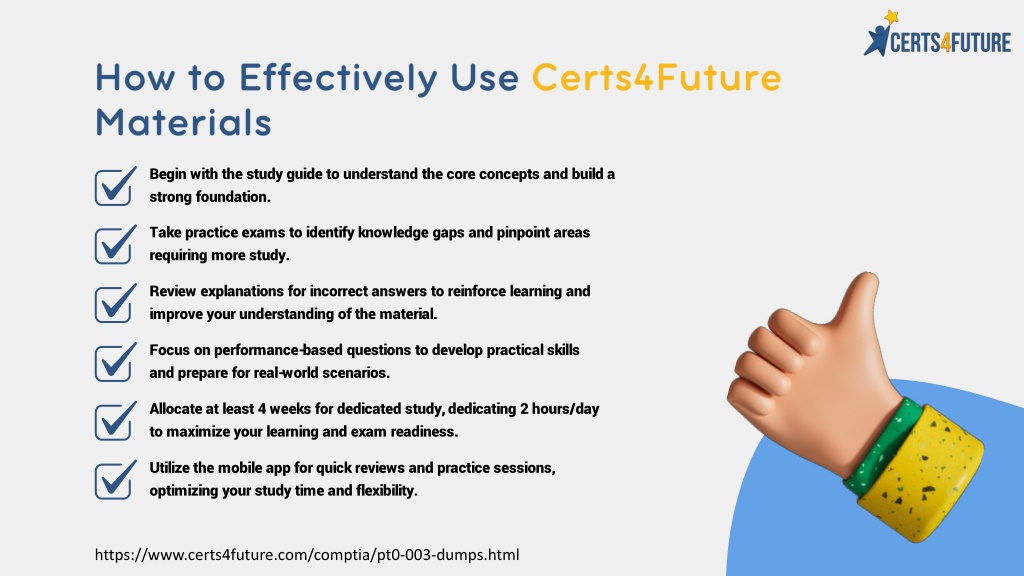 CERTS4FUTURE

How to Effectively Use Certs4Future Materials

Begin with the study guide to understand the core concepts and build a strong foundation.

Take practice exams to identify knowledge gaps and pinpoint areas requiring more study.

Review explanations for incorrect answers to reinforce learning and improve your understanding of the material.

Focus on performance-based questions to develop practical skills and prepare for real-world scenarios.

Allocate at least 4 weeks for dedicated study, dedicating 2 hours/day to maximize your learning and exam readiness.

Utilize the mobile app for quick reviews and practice sessions, optimizing your study time and flexibility.

https://www.certs4future.com/comptia/pt0-003-dumps.html